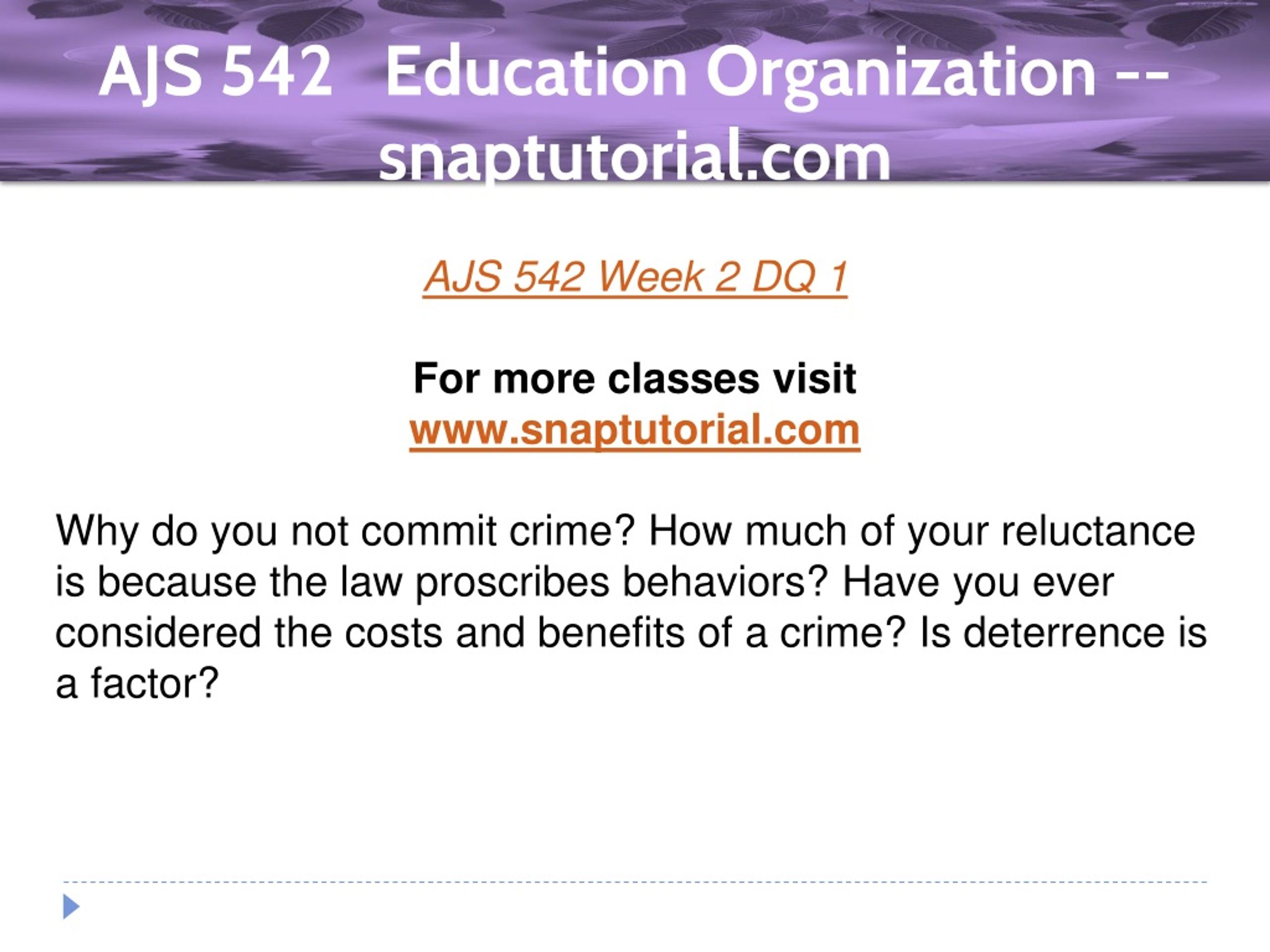 AJS 542 Education Organization -- snaptutorial.com

AJS 542 Week 2 DQ 1

For more classes visit
www.snaptutorial.com

Why do you not commit crime? How much of your reluctance is because the law proscribes behaviors? Have you ever considered the costs and benefits of a crime? Is deterrence is a factor?